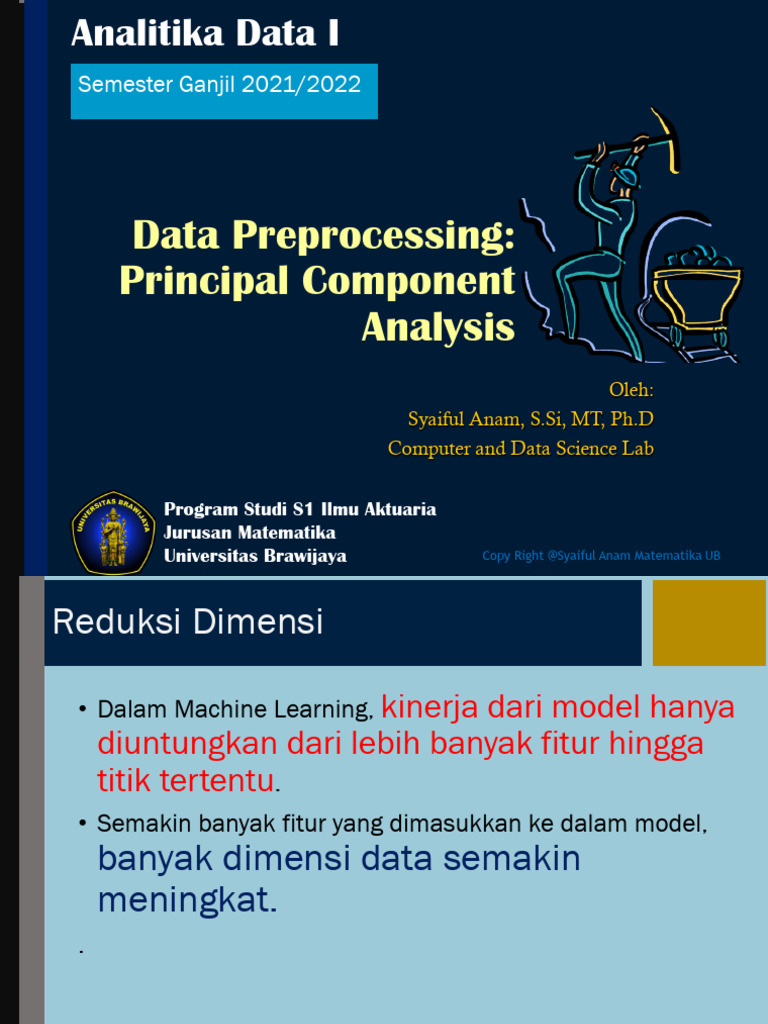 Analitika Data I

Semester Ganjil 2021/2022

Data Preprocessing: Principal Component Analysis

Oleh:
Syaiful Anam, S.Si, MT, Ph.D
Computer and Data Science Lab

UNIVERSITAS BRAWIJAYA

Program Studi S1 Ilmu Aktuaria
Jurusan Matematika
Universitas Brawijaya

Copy Right @Syaiful Anam Matematika UB

Reduksi Dimensi

• Dalam Machine Learning, kinerja dari model hanya diuntungkan dari lebih banyak fitur hingga titik tertentu.

• Semakin banyak fitur yang dimasukkan ke dalam model, banyak dimensi data semakin meningkat.

.